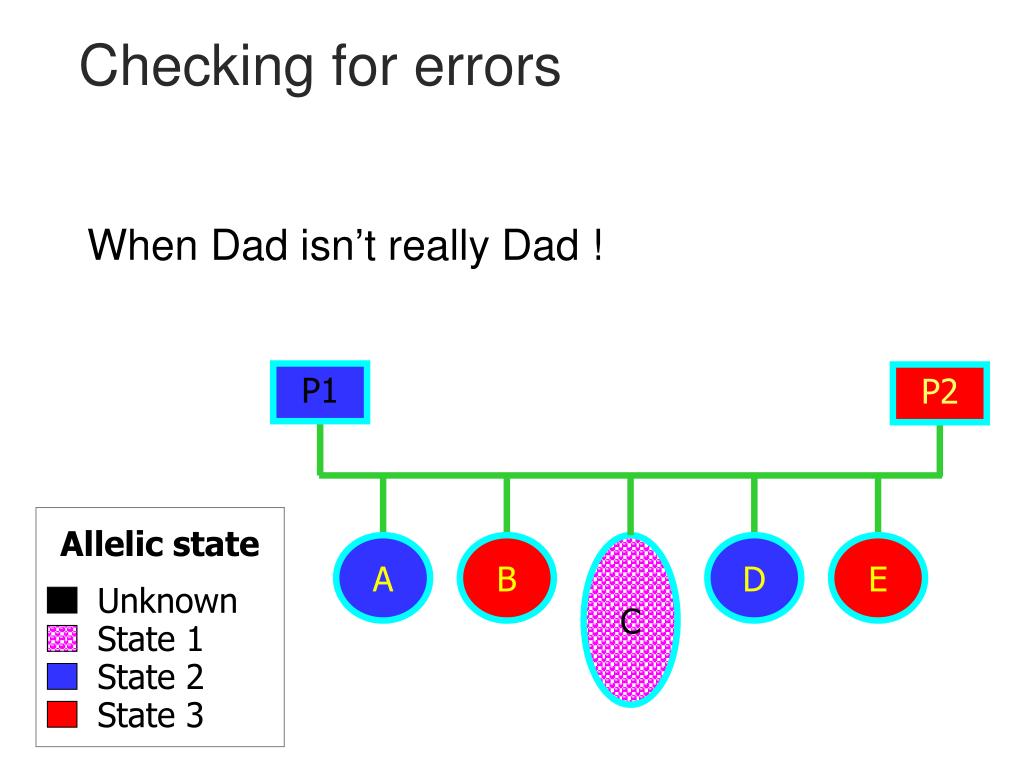 Checking for errors

When Dad isn’t really Dad !

P1

P2

A

B

C

D

E

Allelic state

Unknown
State 1
State 2
State 3